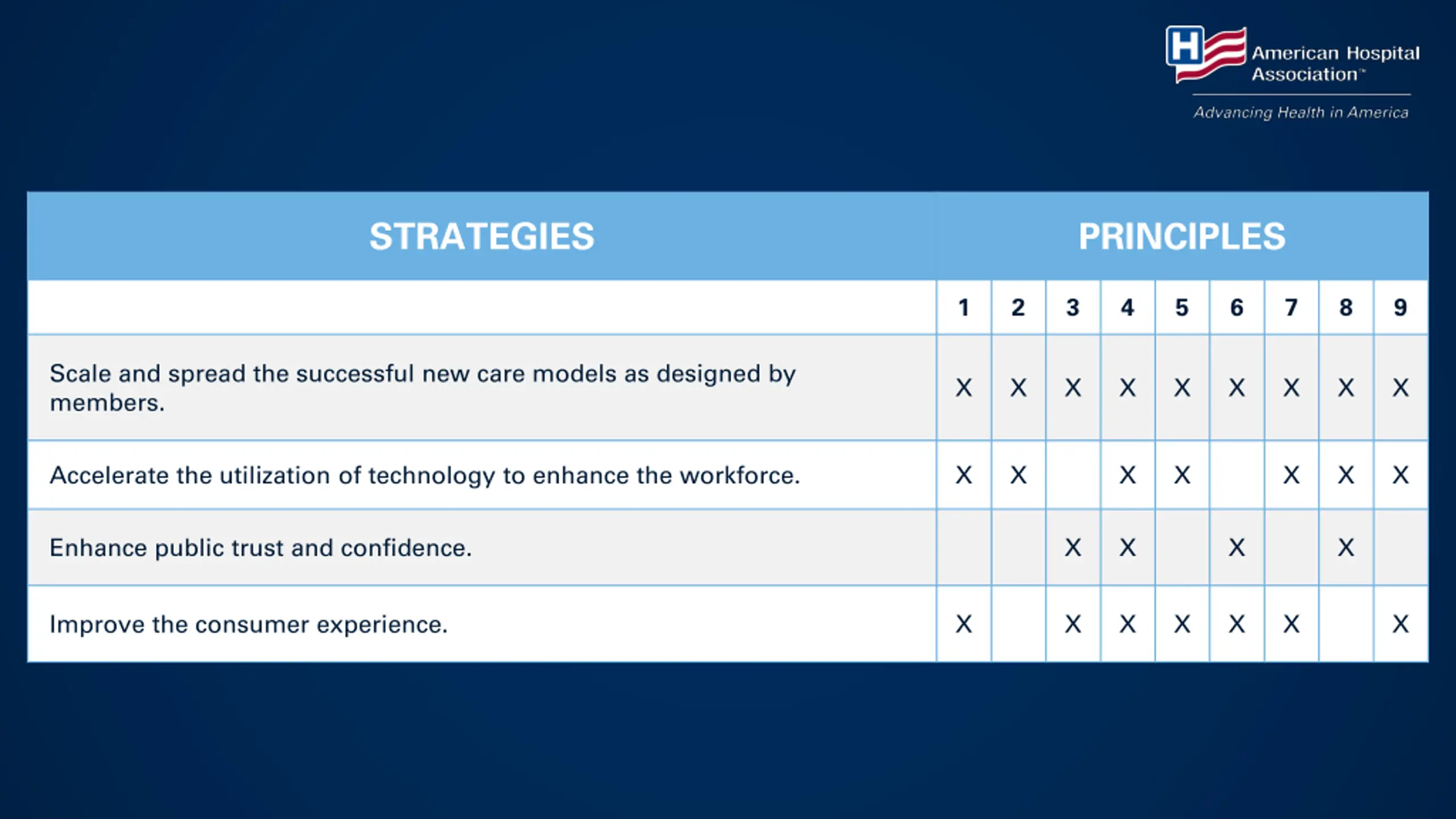 H American Hospital Association™
Advancing Health in America

| STRATEGIES | PRINCIPLES | | | | | | | | |
|---|---|---|---|---|---|---|---|---|---|
| | 1 | 2 | 3 | 4 | 5 | 6 | 7 | 8 | 9 |
| Scale and spread the successful new care models as designed by members. | X | X | X | X | X | X | X | X | X |
| Accelerate the utilization of technology to enhance the workforce. | X | X | | X | X | | X | X | X |
| Enhance public trust and confidence. | | | X | X | | X | | X | |
| Improve the consumer experience. | X | | X | X | X | X | X | | X |